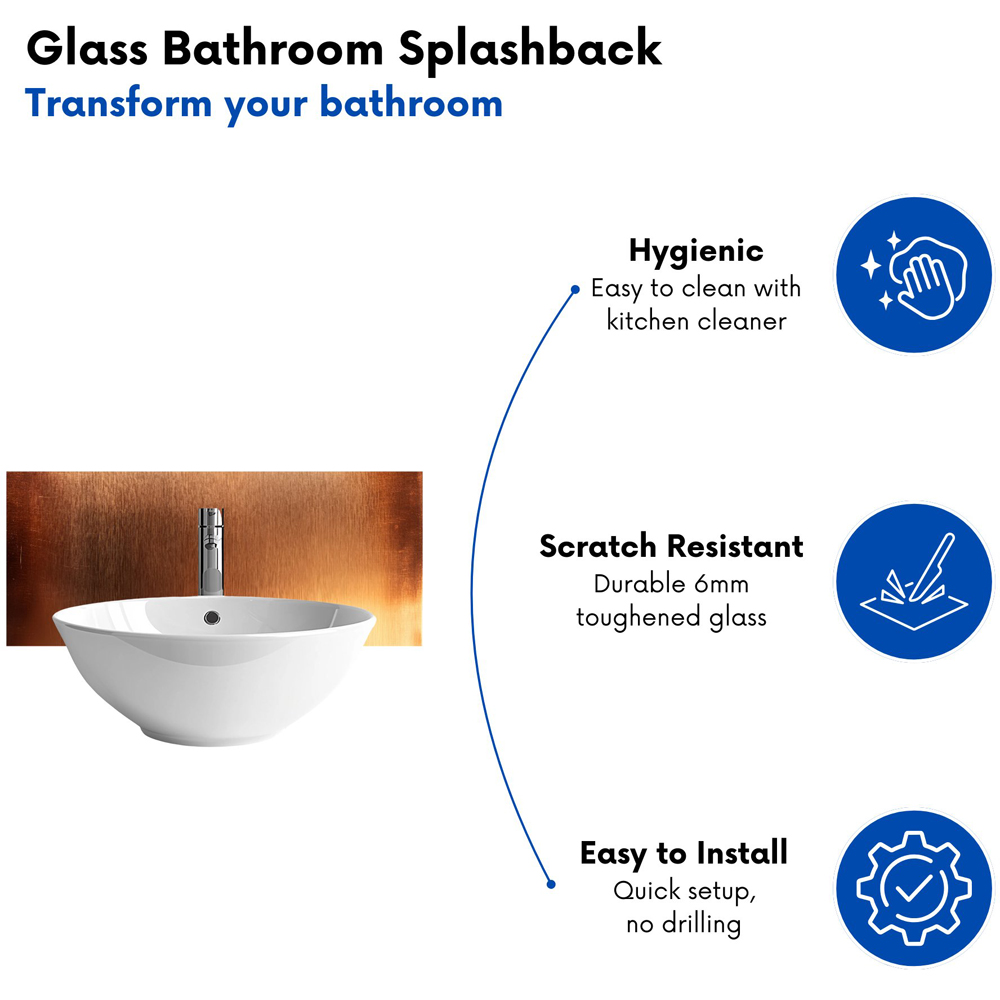 Glass Bathroom Splashback
Transform your bathroom

Hygienic
Easy to clean with kitchen cleaner

Scratch Resistant
Durable 6mm toughened glass

Easy to Install
Quick setup, no drilling